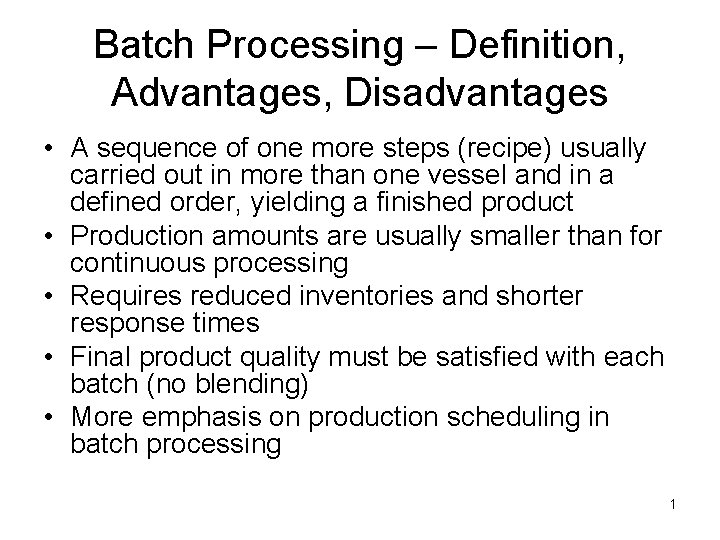 Batch Processing – Definition, Advantages, Disadvantages

• A sequence of one more steps (recipe) usually carried out in more than one vessel and in a defined order, yielding a finished product
• Production amounts are usually smaller than for continuous processing
• Requires reduced inventories and shorter response times
• Final product quality must be satisfied with each batch (no blending)
• More emphasis on production scheduling in batch processing

1